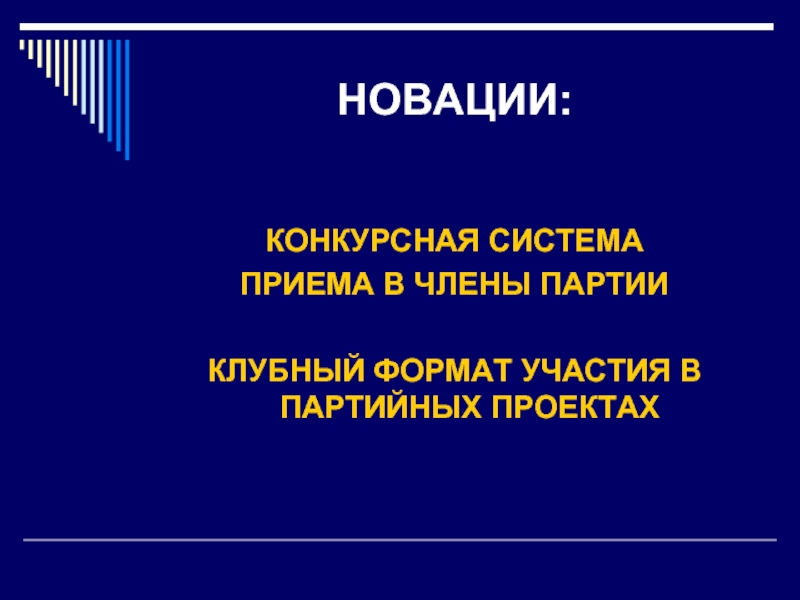 НОВАЦИИ:

КОНКУРСНАЯ СИСТЕМА ПРИЕМА В ЧЛЕНЫ ПАРТИИ

КЛУБНЫЙ ФОРМАТ УЧАСТИЯ В ПАРТИЙНЫХ ПРОЕКТАХ